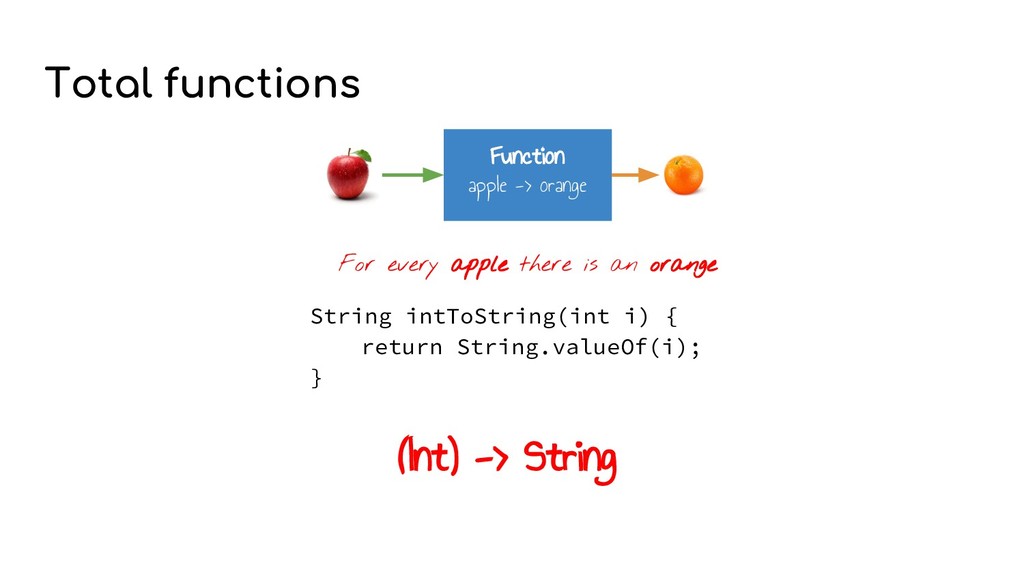 Total functions

Function
apple -> orange

For every apple there is an orange

String intToString(int i) {
    return String.valueOf(i);
}

(Int) -> String